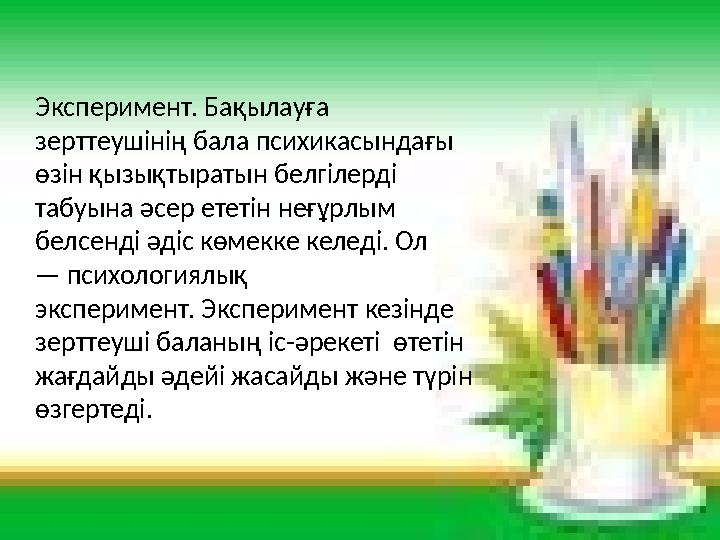 Эксперимент. Бақылауға зерттеушінің бала психикасындағы өзін қызықтыратын белгілерді табуына әсер ететін неғұрлым белсенді әдіс көмекке келеді. Ол — психологиялық эксперимент. Эксперимент кезінде зерттеуші баланың іс-әрекеті өтетін жағдайды әдейі жасайды және түрін өзгертеді.